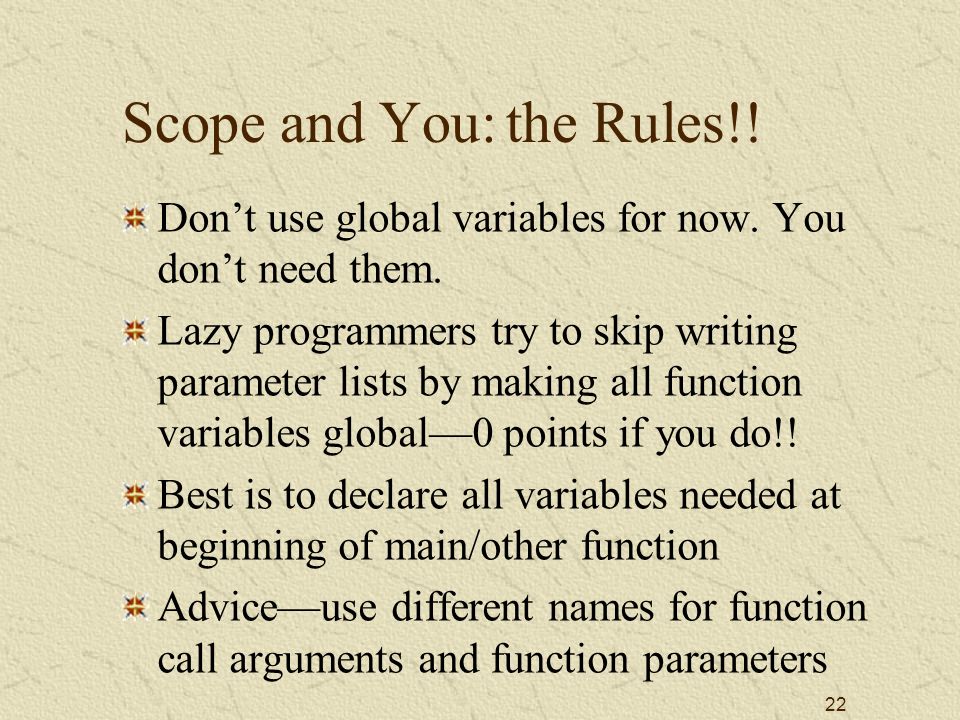 Scope and You: the Rules!!

Don’t use global variables for now. You don’t need them.

Lazy programmers try to skip writing parameter lists by making all function variables global—0 points if you do!!

Best is to declare all variables needed at beginning of main/other function

Advice—use different names for function call arguments and function parameters

22